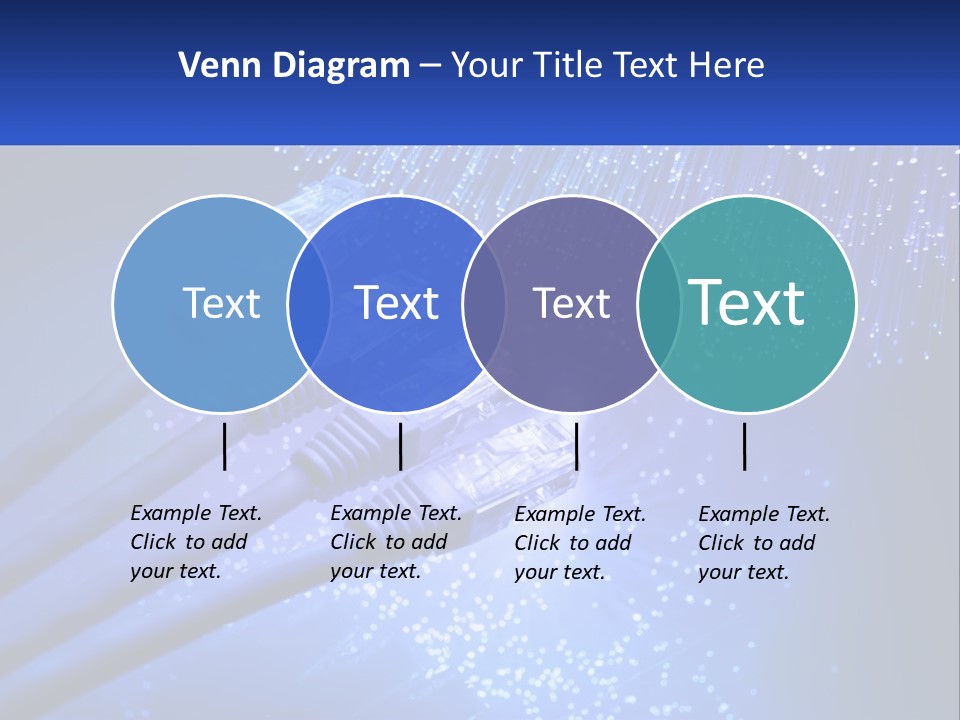 Venn Diagram – Your Title Text Here

Text

Text

Text

Text

Example Text. Click to add your text.

Example Text. Click to add your text.

Example Text. Click to add your text.

Example Text. Click to add your text.